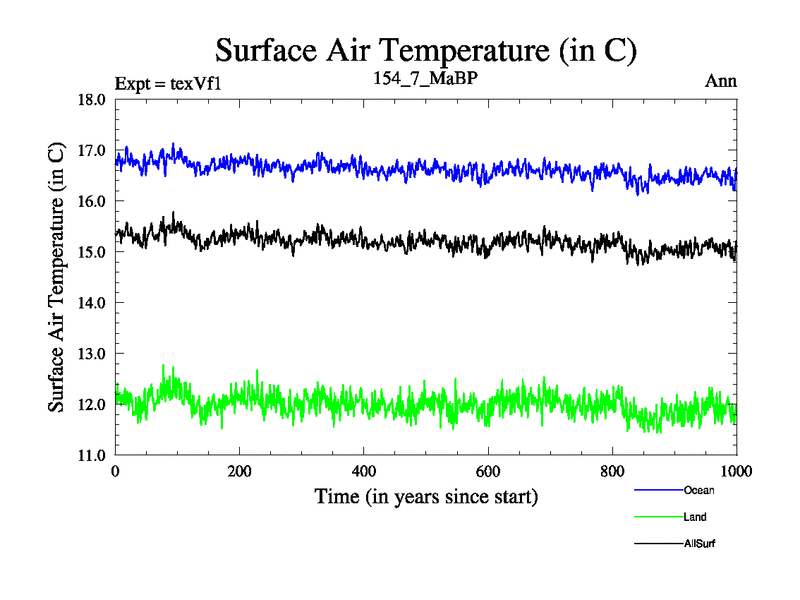 Surface Air Temperature (in C)

Expt = texVf1

154_7_MaBP

Ann

Surface Air Temperature (in C)

18.0
17.0
16.0
15.0
14.0
13.0
12.0
11.0

0
200
400
600
800
1000

Time (in years since start)

Ocean

Land

AllSurf